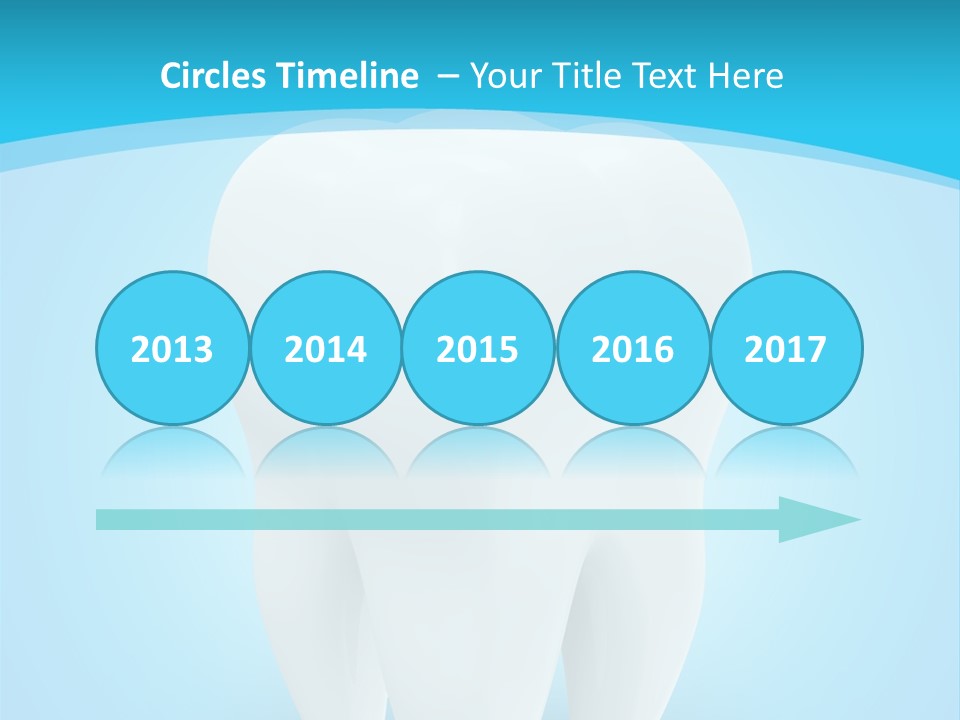 Circles Timeline – Your Title Text Here

2013
2014
2015
2016
2017